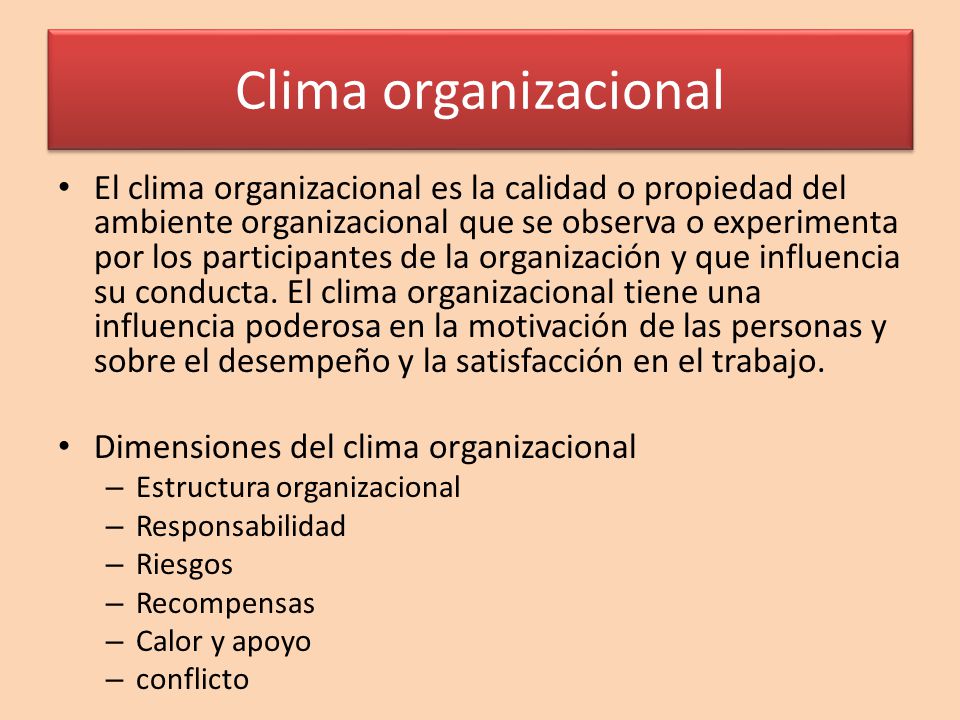 Clima organizacional

• El clima organizacional es la calidad o propiedad del ambiente organizacional que se observa o experimenta por los participantes de la organización y que influencia su conducta. El clima organizacional tiene una influencia poderosa en la motivación de las personas y sobre el desempeño y la satisfacción en el trabajo.

• Dimensiones del clima organizacional
– Estructura organizacional
– Responsabilidad
– Riesgos
– Recompensas
– Calor y apoyo
– conflicto